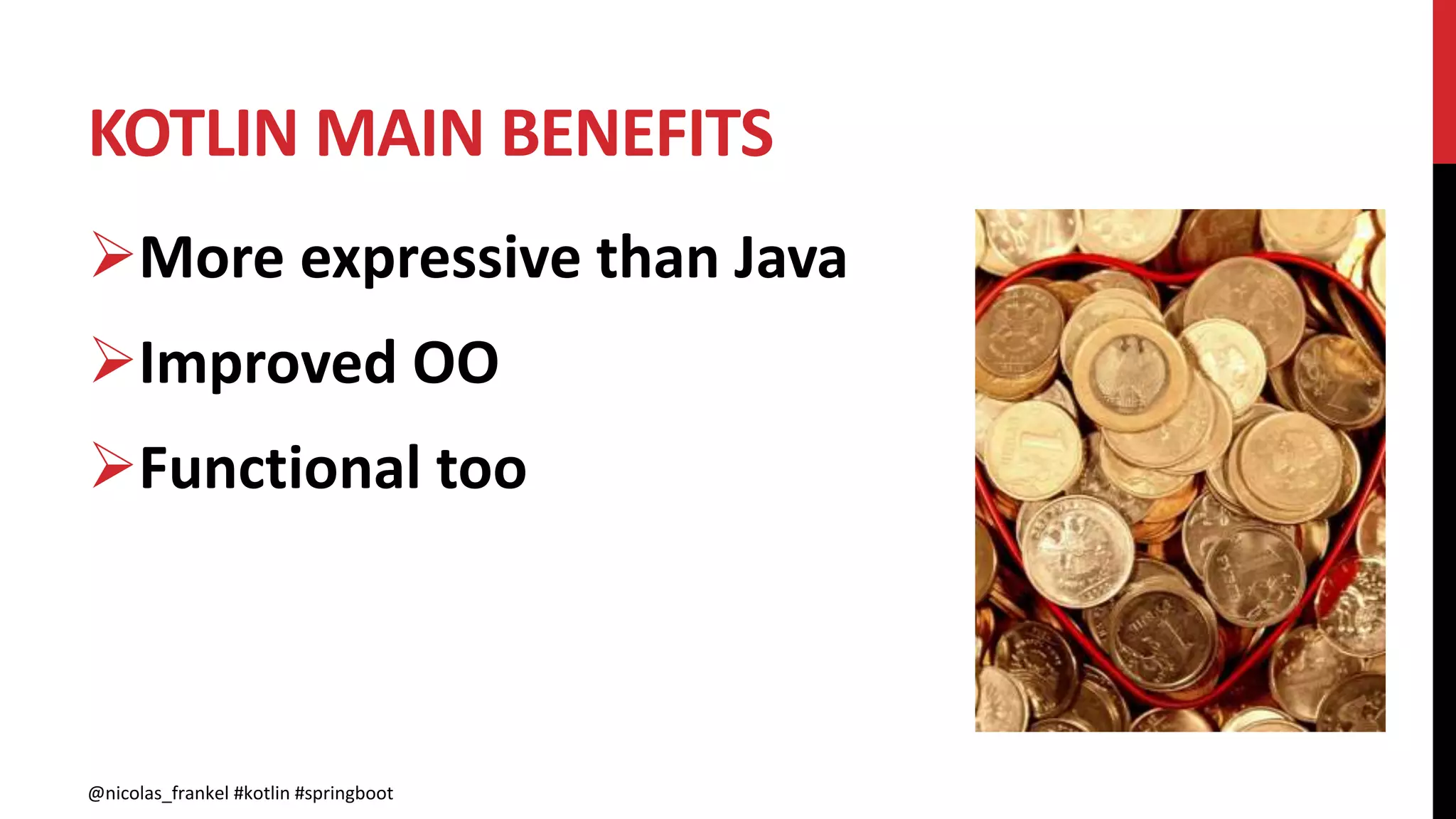 KOTLIN MAIN BENEFITS

➢More expressive than Java

➢Improved OO

➢Functional too

@nicolas_frankel #kotlin #springboot